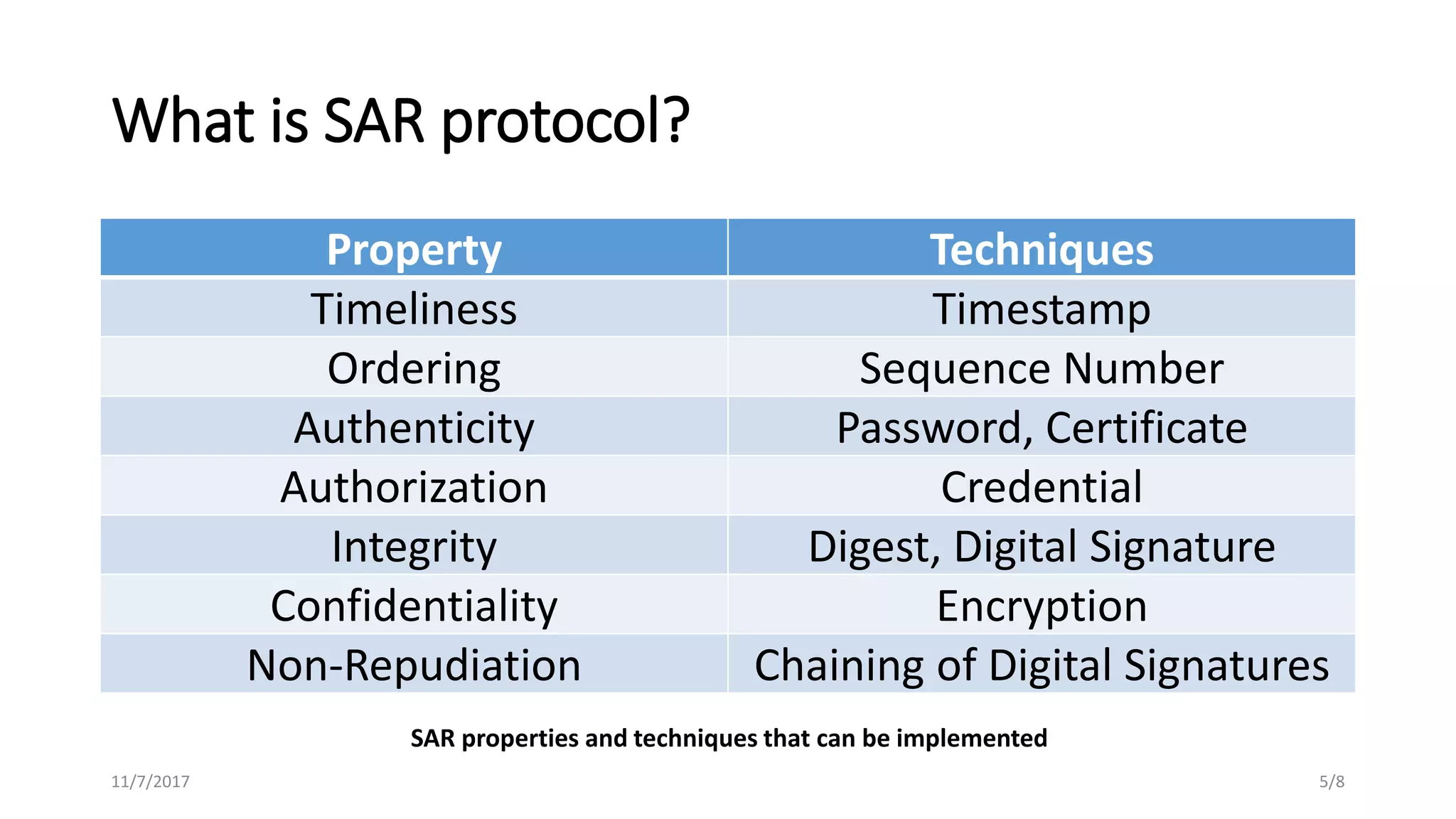 What is SAR protocol?

| Property | Techniques |
|---|---|
| Timeliness | Timestamp |
| Ordering | Sequence Number |
| Authenticity | Password, Certificate |
| Authorization | Credential |
| Integrity | Digest, Digital Signature |
| Confidentiality | Encryption |
| Non-Repudiation | Chaining of Digital Signatures |

SAR properties and techniques that can be implemented

11/7/2017

5/8